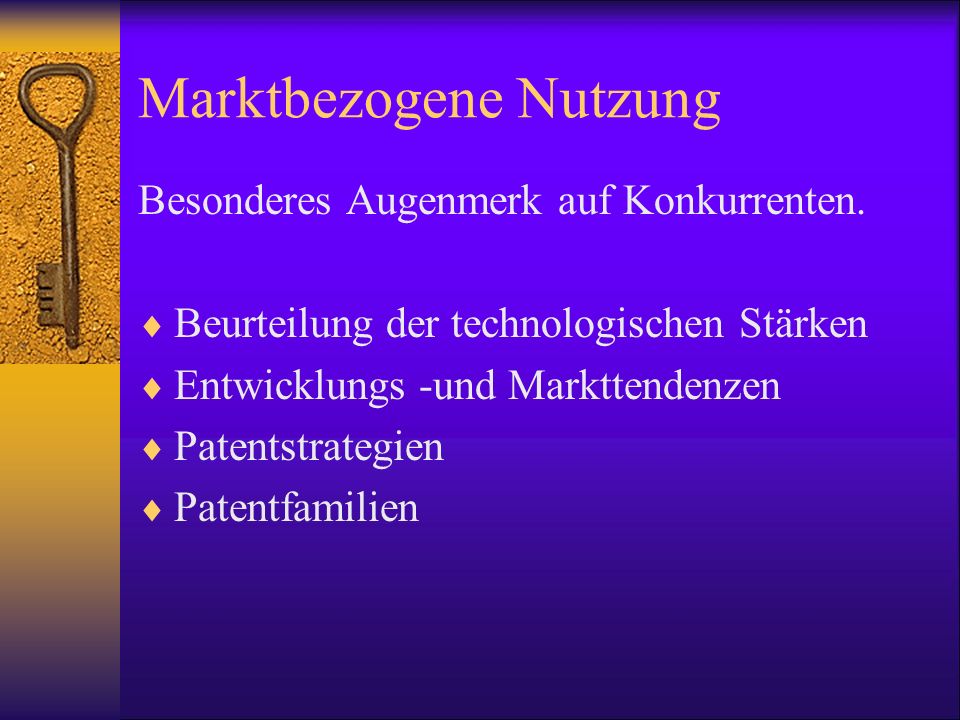 Marktbezogene Nutzung

Besonderes Augenmerk auf Konkurrenten.

♦ Beurteilung der technologischen Stärken
♦ Entwicklungs -und Markttendenzen
♦ Patentstrategien
♦ Patentfamilien